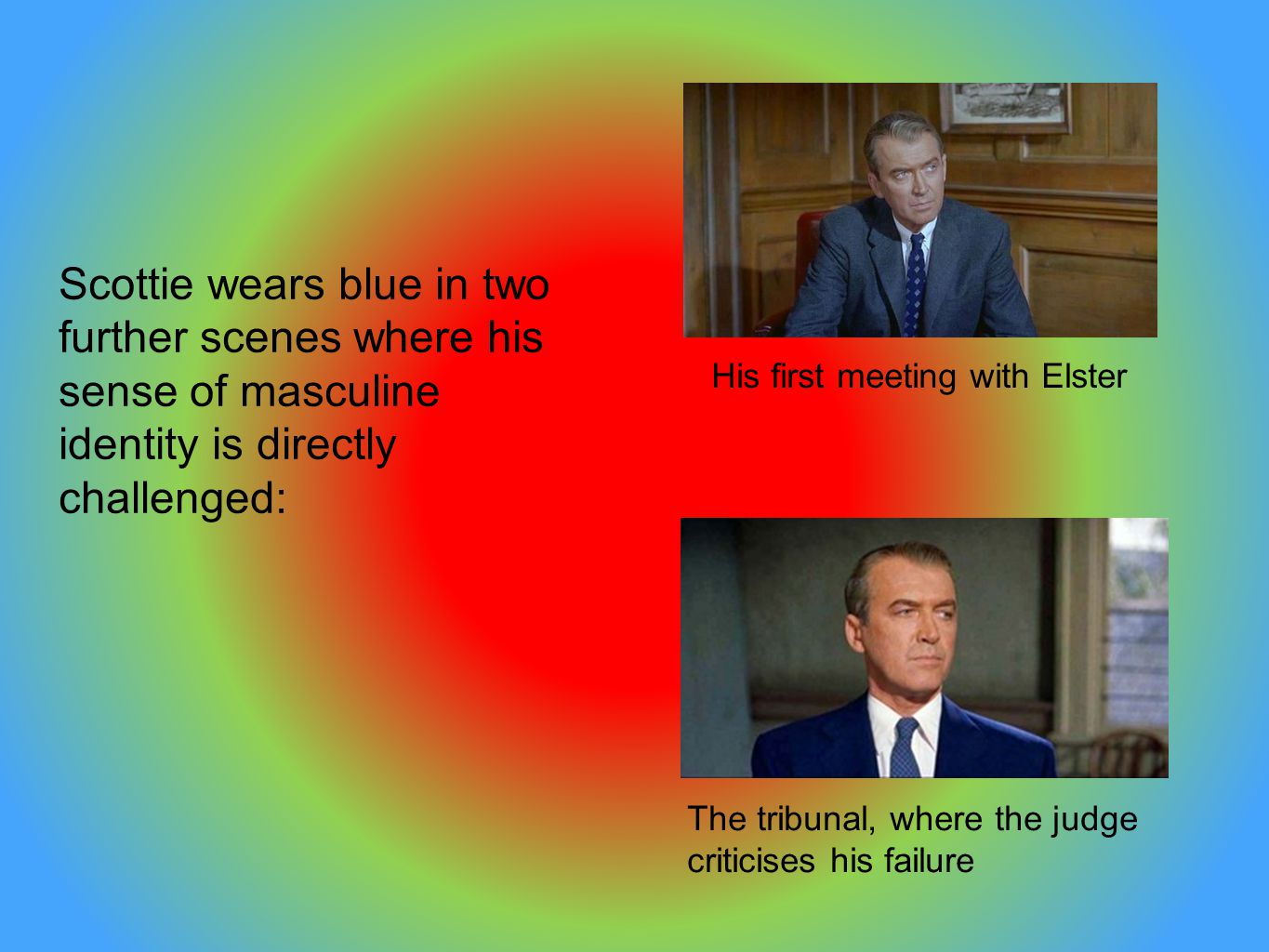 Scottie wears blue in two further scenes where his sense of masculine identity is directly challenged:

His first meeting with Elster

The tribunal, where the judge criticises his failure